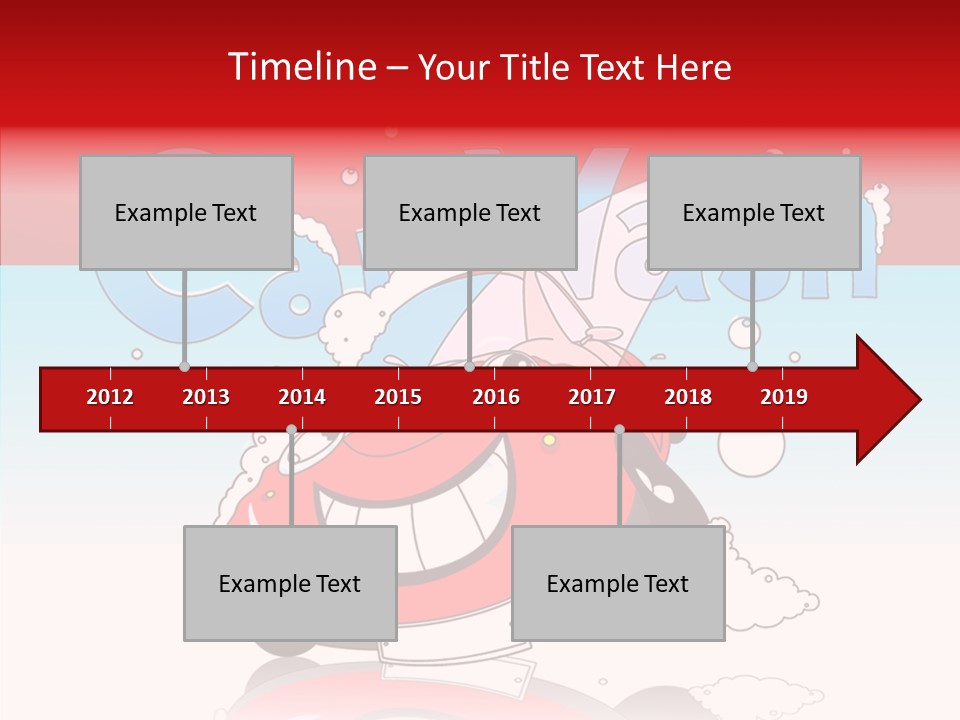 Timeline – Your Title Text Here

Example Text

Example Text

Example Text

2012 2013 2014 2015 2016 2017 2018 2019

Example Text

Example Text